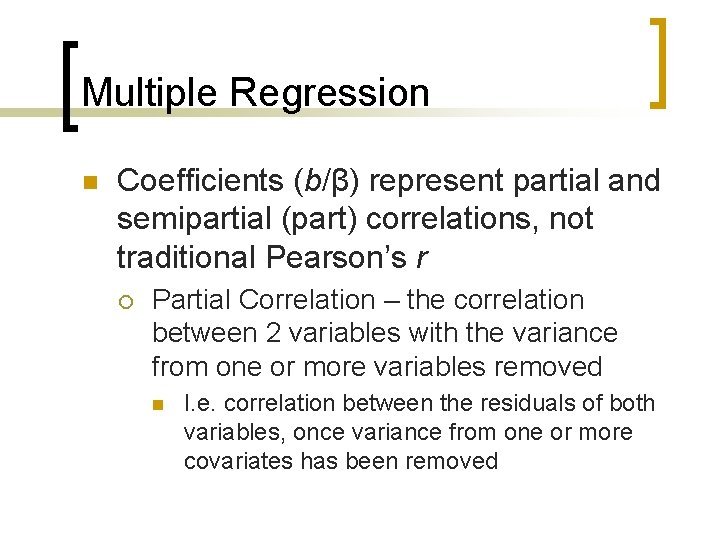 Multiple Regression

Coefficients (b/β) represent partial and semipartial (part) correlations, not traditional Pearson's r

Partial Correlation – the correlation between 2 variables with the variance from one or more variables removed

I.e. correlation between the residuals of both variables, once variance from one or more covariates has been removed